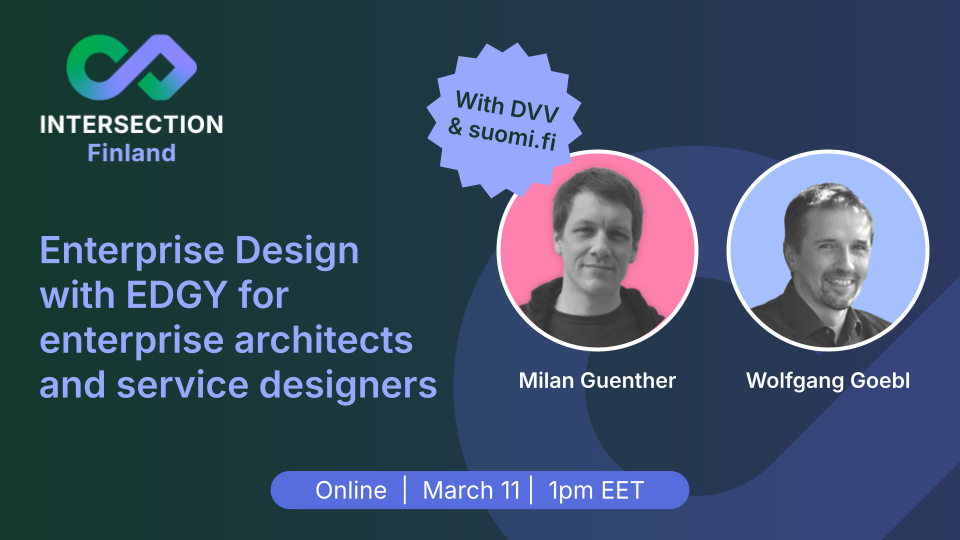 INTERSECTION
Finland

With DVV & suomi.fi

Enterprise Design with EDGY for enterprise architects and service designers

Milan Guenther

Wolfgang Goebl

Online | March 11 | 1pm EET